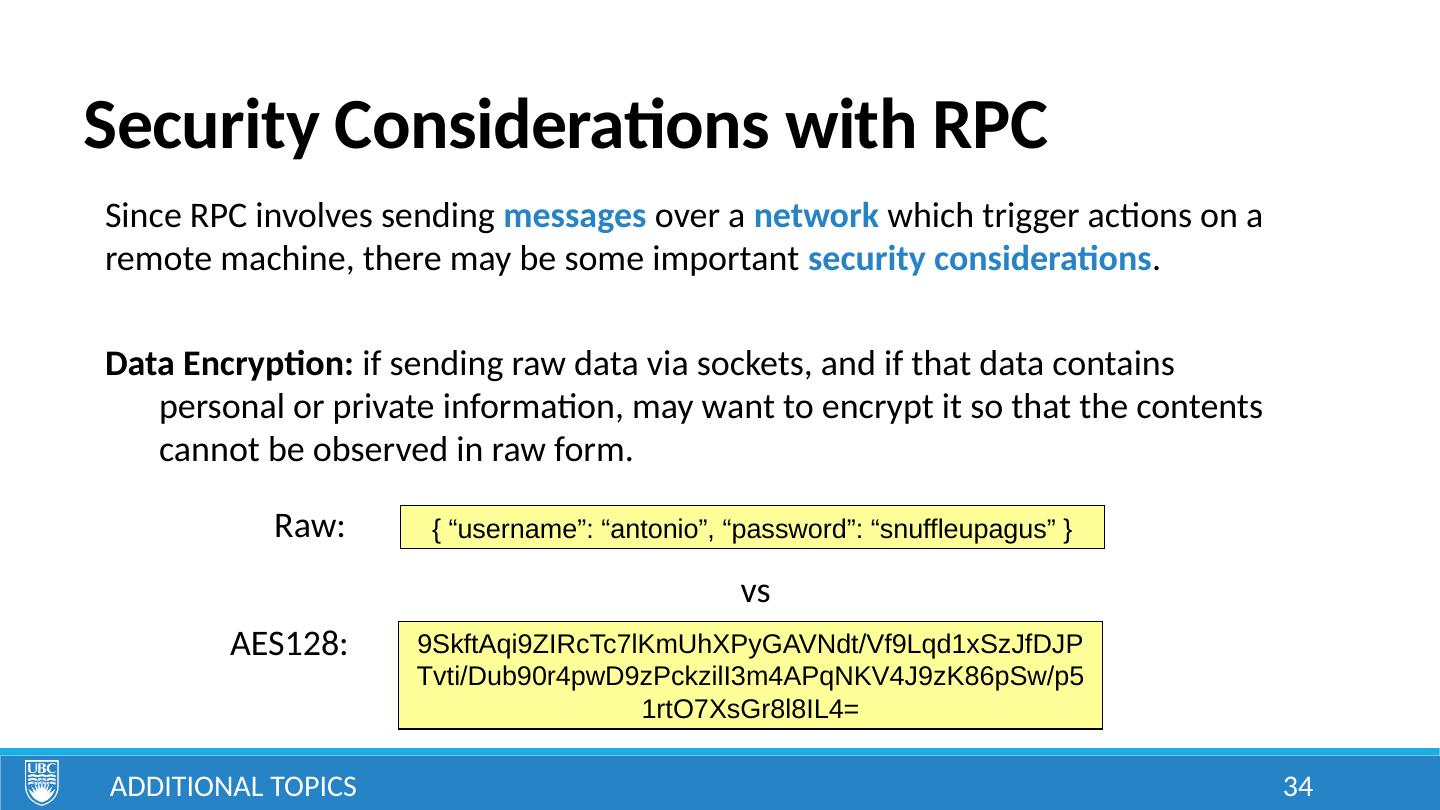 Security Considerations with RPC

Since RPC involves sending messages over a network which trigger actions on a remote machine, there may be some important security considerations.

Data Encryption: if sending raw data via sockets, and if that data contains personal or private information, may want to encrypt it so that the contents cannot be observed in raw form.

Raw:

{ “username”: “antonio”, “password”: “snuffleupagus” }

vs

AES128:

9SkftAqi9ZIRcTc7lKmUhXPyGAVNdt/Vf9Lqd1xSzJfDJPTvti/Dub90r4pwD9zPckzilI3m4APqNKV4J9zK86pSw/p51rtO7XsGr8l8IL4=

UBC

ADDITIONAL TOPICS

34